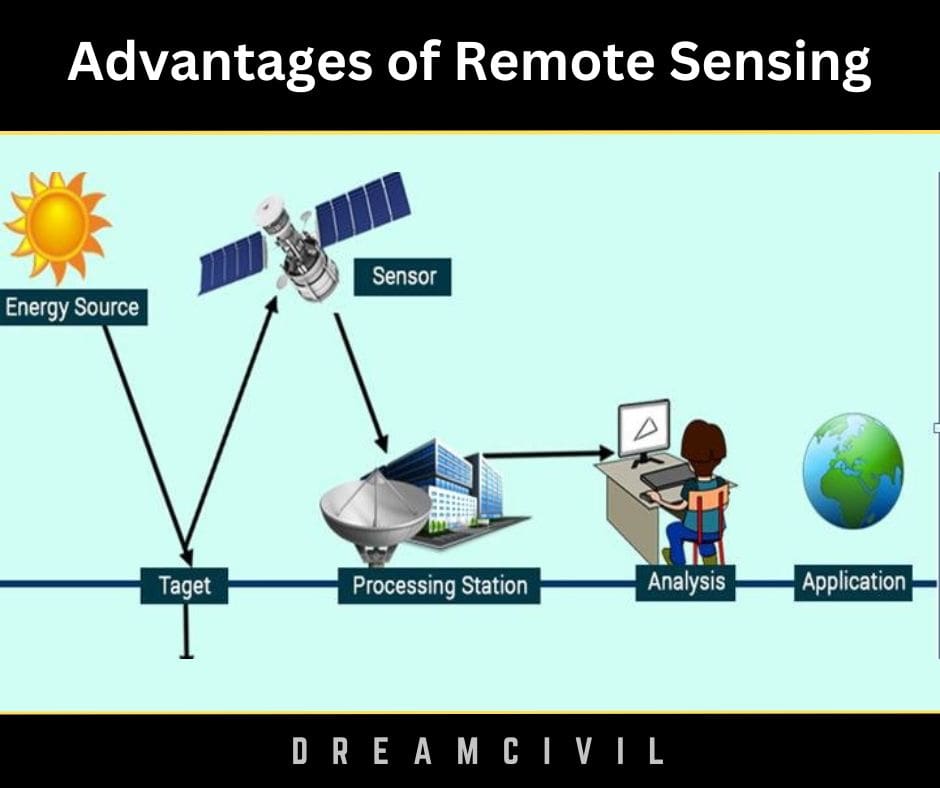 Advantages of Remote Sensing

Energy Source

Sensor

Taget

Processing Station

Analysis

Application

DREAMCIVIL